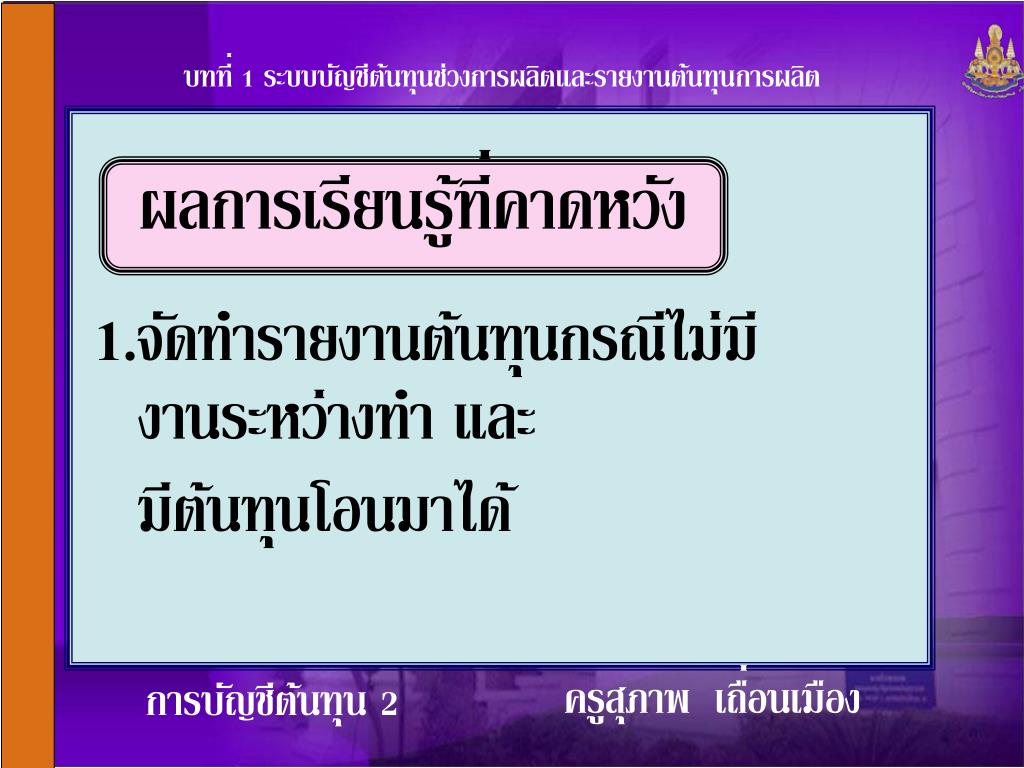 บทที่ 1 ระบบบัญชีต้นทุนช่วงการผลิตและรายงานต้นทุนการผลิต

ผลการเรียนรู้ที่คาดหวัง

1.จัดทำรายงานต้นทุนกรณีไม่มีงานระหว่างทำ และ

มีต้นทุนโอนมาได้

การบัญชีต้นทุน 2

ครูสุภาพ เถื่อนเมือง